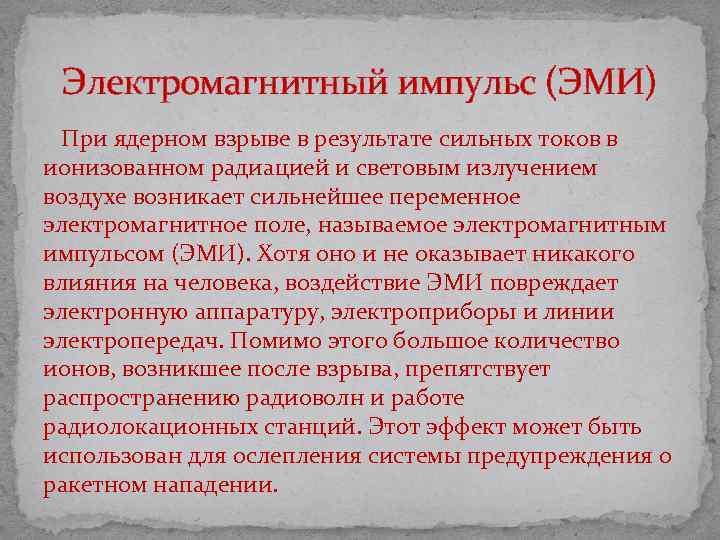 Электромагнитный импульс (ЭМИ)

При ядерном взрыве в результате сильных токов в ионизованном радиацией и световым излучением воздухе возникает сильнейшее переменное электромагнитное поле, называемое электромагнитным импульсом (ЭМИ). Хотя оно и не оказывает никакого влияния на человека, воздействие ЭМИ повреждает электронную аппаратуру, электроприборы и линии электропередач. Помимо этого большое количество ионов, возникшее после взрыва, препятствует распространению радиоволн и работе радиолокационных станций. Этот эффект может быть использован для ослепления системы предупреждения о ракетном нападении.